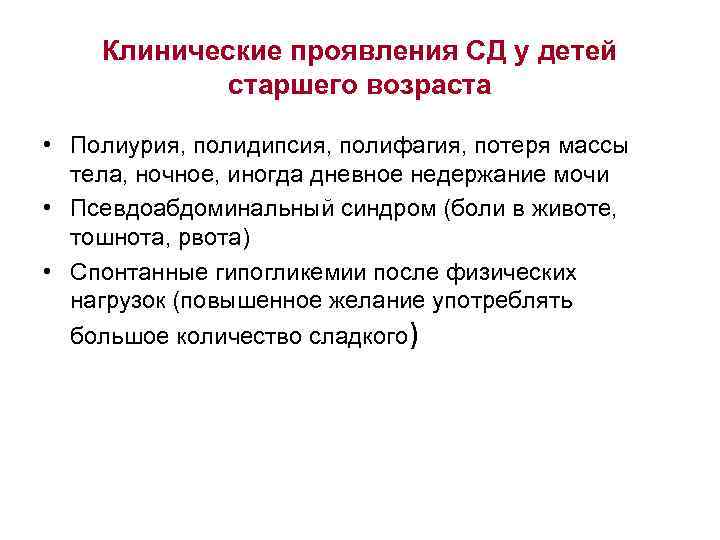 Клинические проявления СД у детей старшего возраста

• Полиурия, полидипсия, полифагия, потеря массы тела, ночное, иногда дневное недержание мочи
• Псевдоабдоминальный синдром (боли в животе, тошнота, рвота)
• Спонтанные гипогликемии после физических нагрузок (повышенное желание употреблять большое количество сладкого)